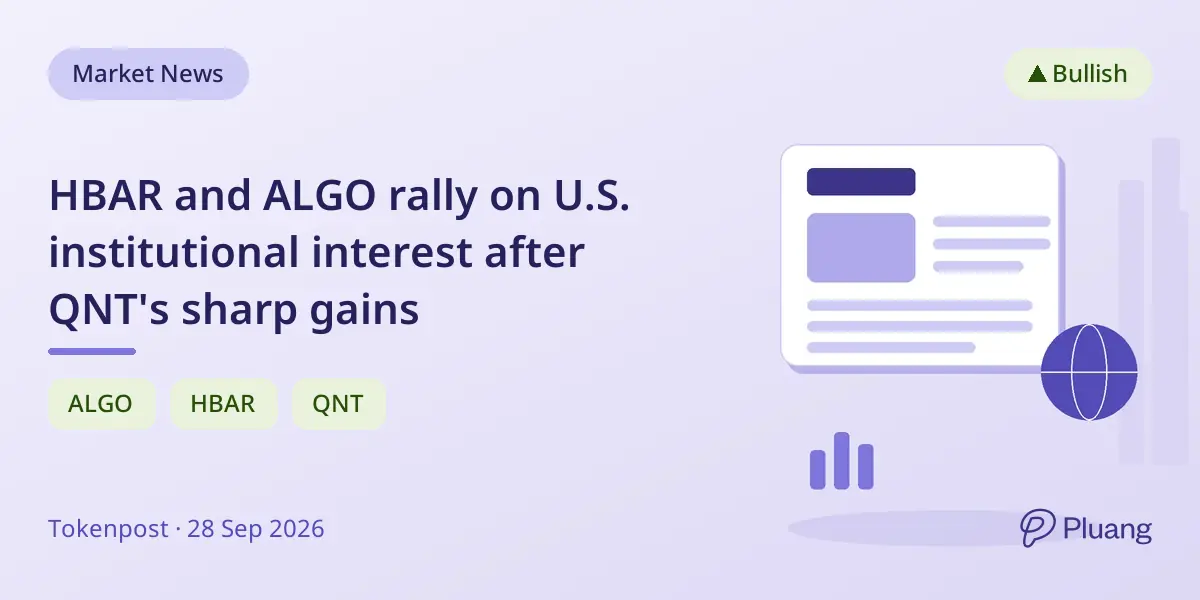 Market News

▲ Bullish

HBAR and ALGO rally on U.S. institutional interest after QNT's sharp gains

ALGO

HBAR

QNT

Tokenpost · 28 Sep 2026

Pluang